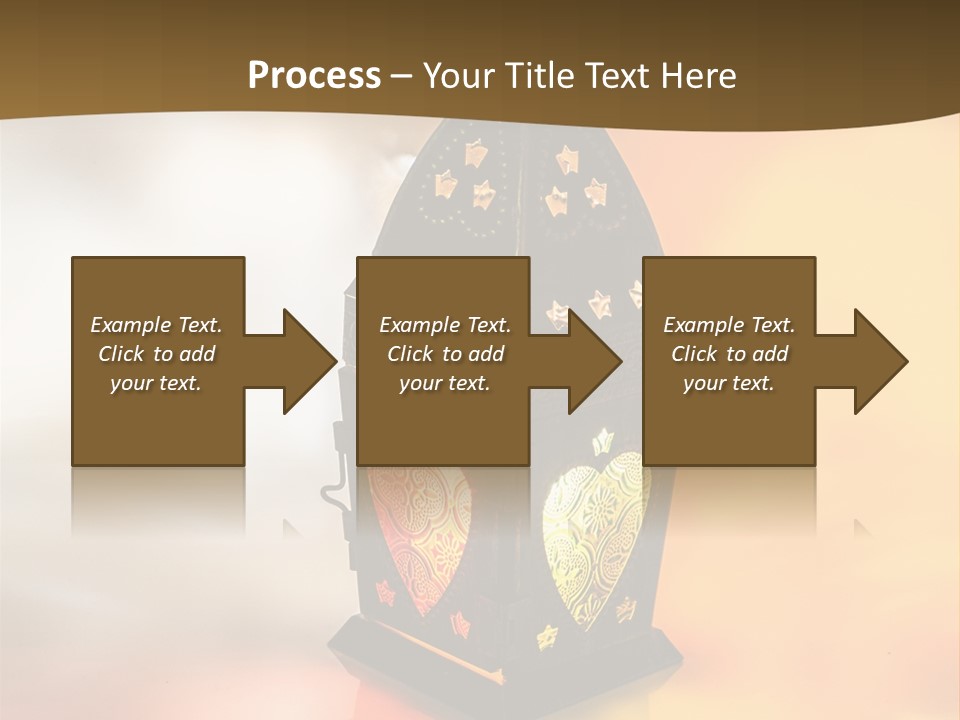 Process – Your Title Text Here

Example Text. Click to add your text.

Example Text. Click to add your text.

Example Text. Click to add your text.